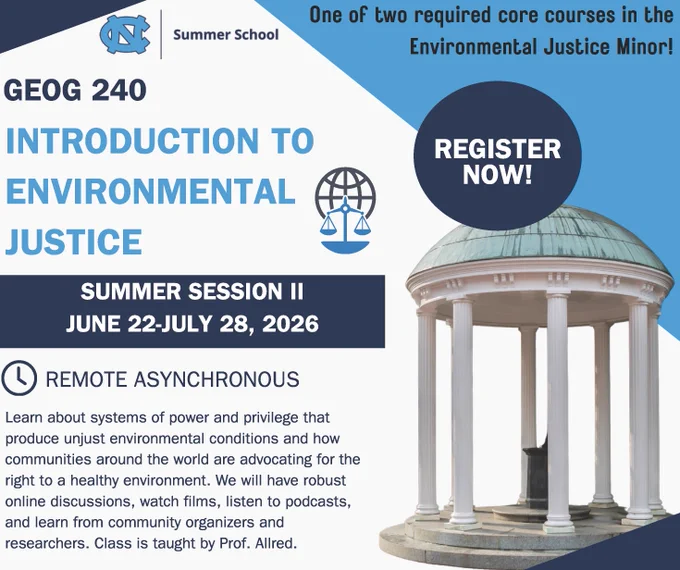 NC Summer School

One of two required core courses in the Environmental Justice Minor!

GEOG 240

INTRODUCTION TO ENVIRONMENTAL JUSTICE

REGISTER NOW!

SUMMER SESSION II
JUNE 22-JULY 28, 2026

REMOTE ASYNCHRONOUS

Learn about systems of power and privilege that produce unjust environmental conditions and how communities around the world are advocating for the right to a healthy environment. We will have robust online discussions, watch films, listen to podcasts, and learn from community organizers and researchers. Class is taught by Prof. Allred.